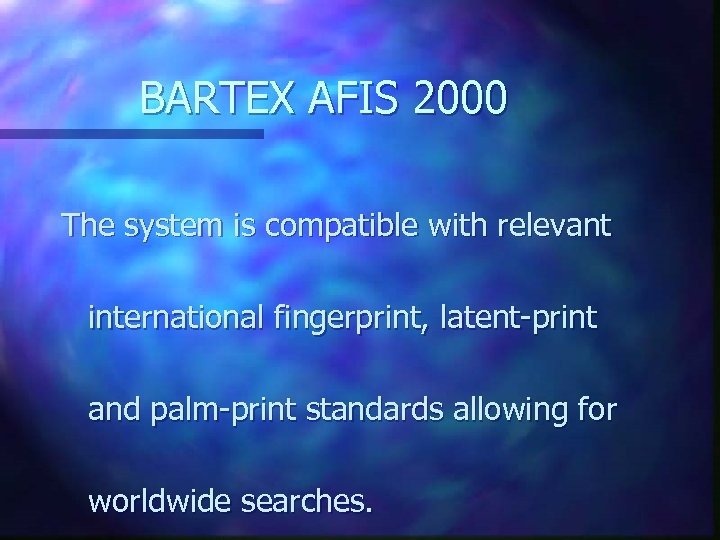 BARTEX AFIS 2000

The system is compatible with relevant international fingerprint, latent-print and palm-print standards allowing for worldwide searches.